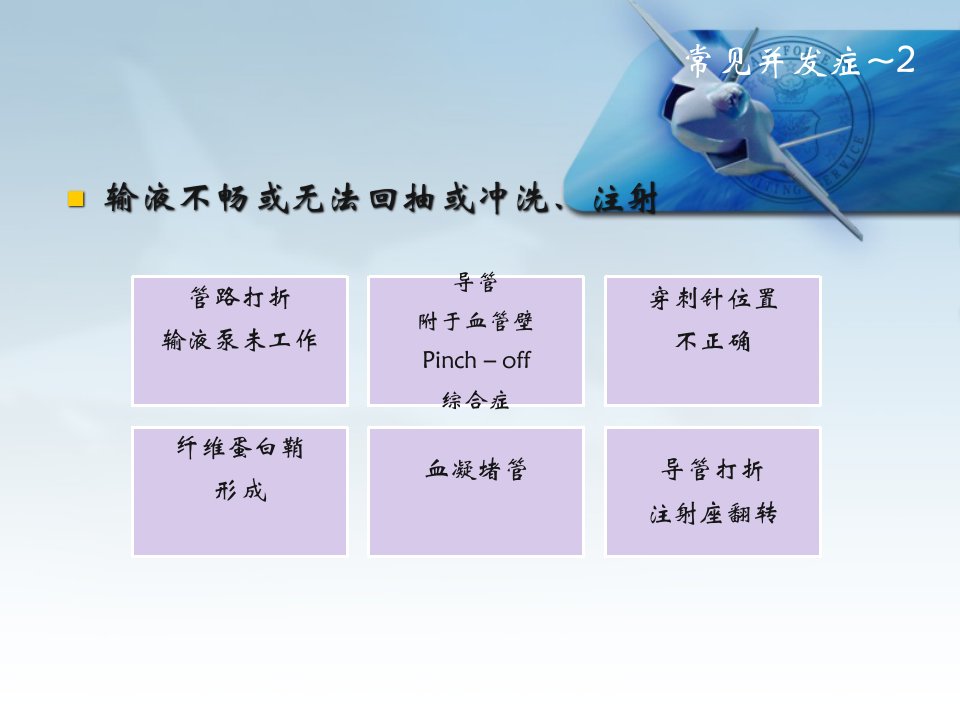 常见并发症~2

输液不畅或无法回抽或冲洗、注射

管路打折
输液泵未工作

导管
附于血管壁
Pinch – off
综合症

穿刺针位置
不正确

纤维蛋白鞘
形成

血凝堵管

导管打折
注射座翻转